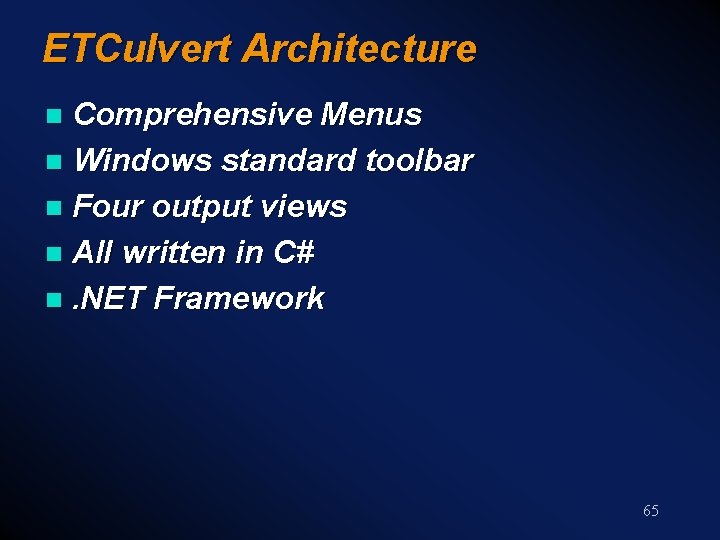 ETCulvert Architecture

- Comprehensive Menus
- Windows standard toolbar
- Four output views
- All written in C#
- .NET Framework

65